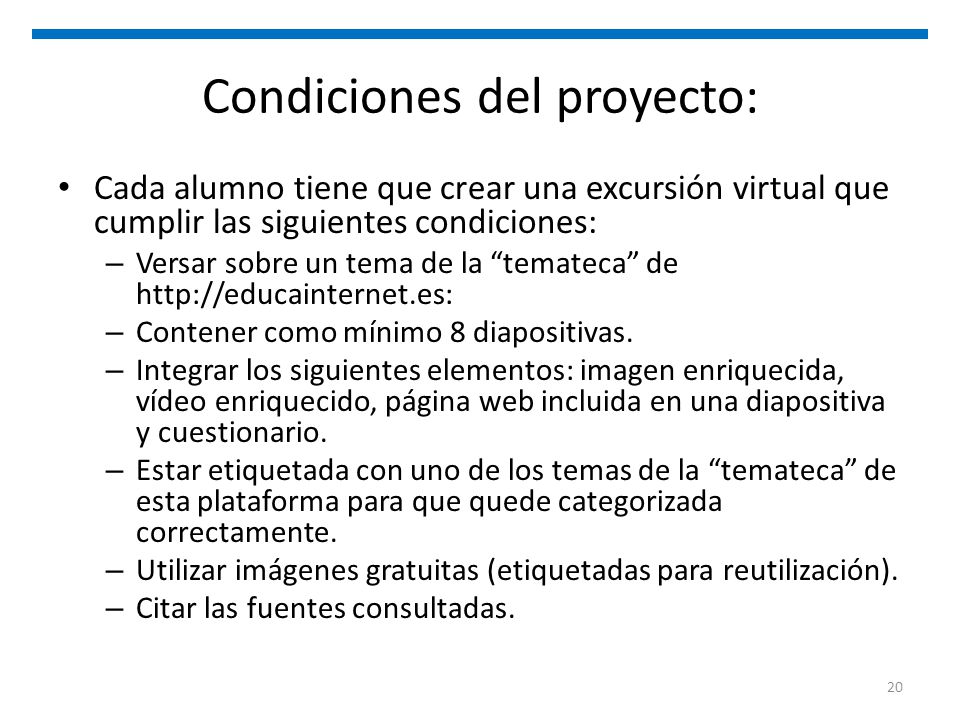 Condiciones del proyecto:

• Cada alumno tiene que crear una excursión virtual que cumplir las siguientes condiciones:
– Versar sobre un tema de la “temateca” de http://educainternet.es:
– Contener como mínimo 8 diapositivas.
– Integrar los siguientes elementos: imagen enriquecida, vídeo enriquecido, página web incluida en una diapositiva y cuestionario.
– Estar etiquetada con uno de los temas de la “temateca” de esta plataforma para que quede categorizada correctamente.
– Utilizar imágenes gratuitas (etiquetadas para reutilización).
– Citar las fuentes consultadas.

20